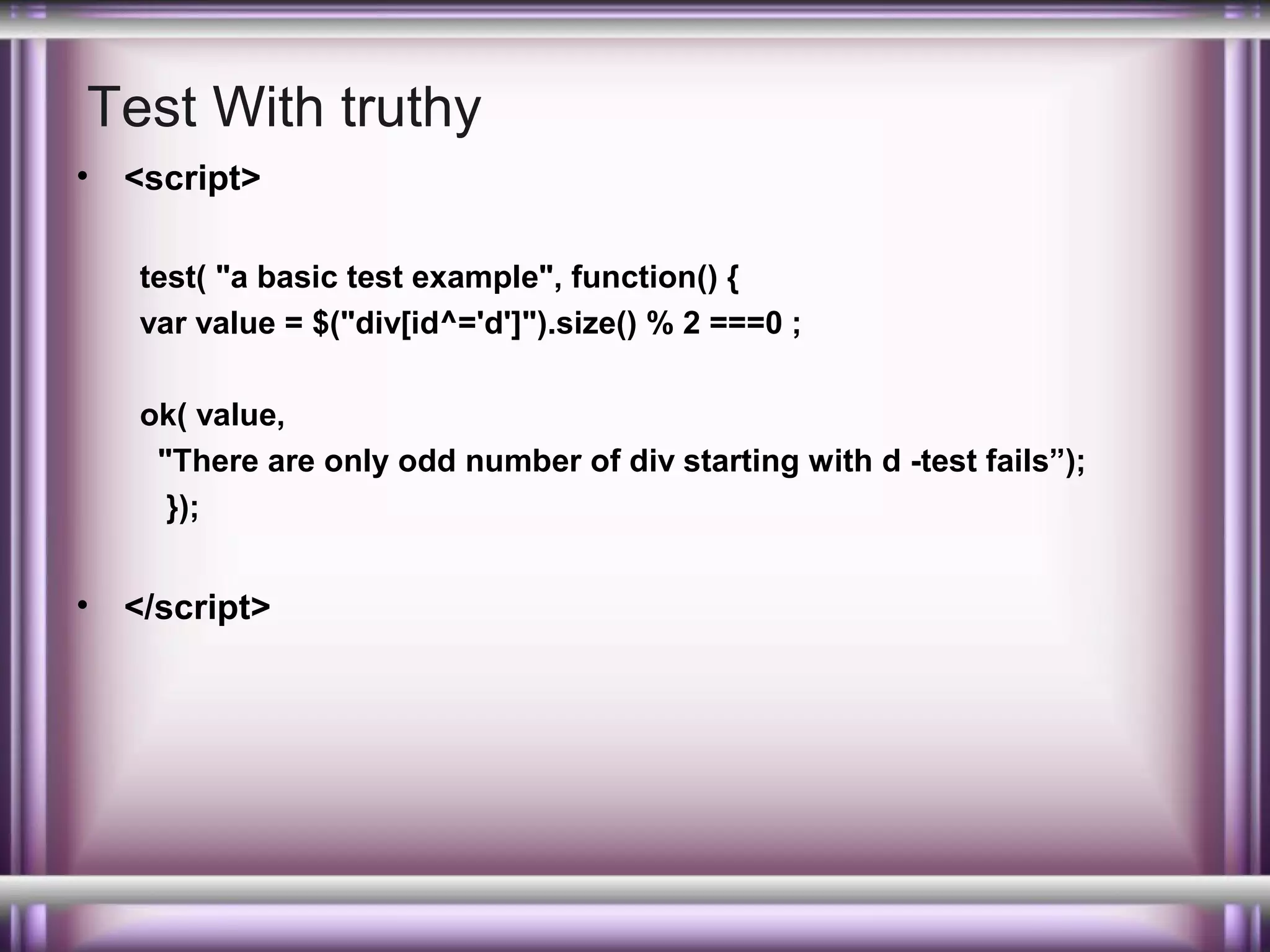 Test With truthy

• <script>

test( "a basic test example", function() {
var value = $("div[id^='d']").size() % 2 ===0 ;

ok( value,
"There are only odd number of div starting with d -test fails”);
});

• </script>